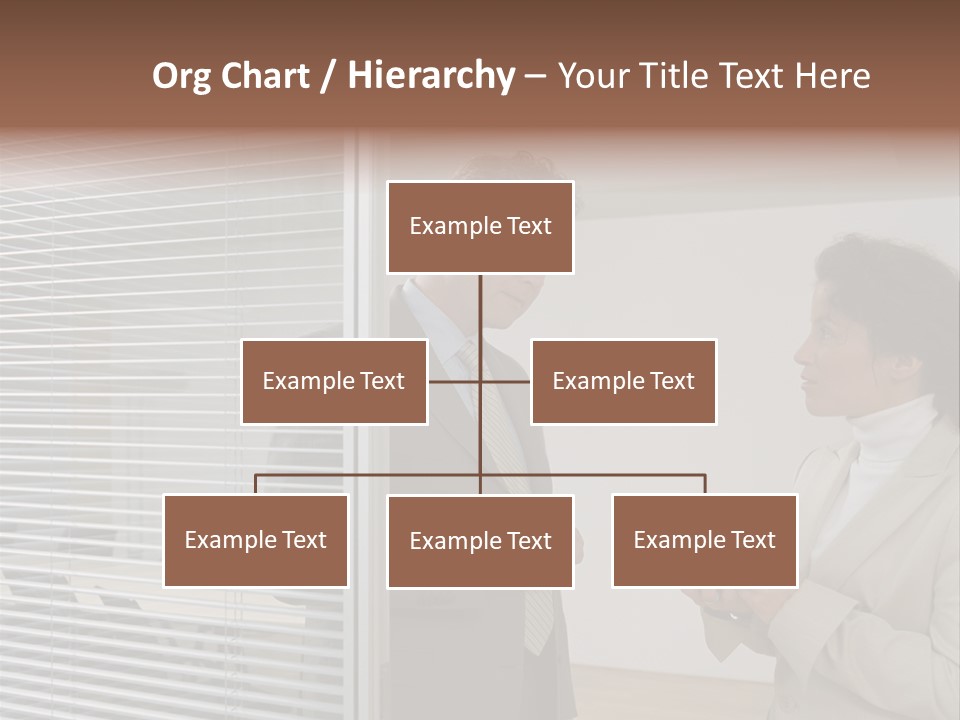 Org Chart / Hierarchy – Your Title Text Here

Example Text

Example Text

Example Text

Example Text

Example Text

Example Text